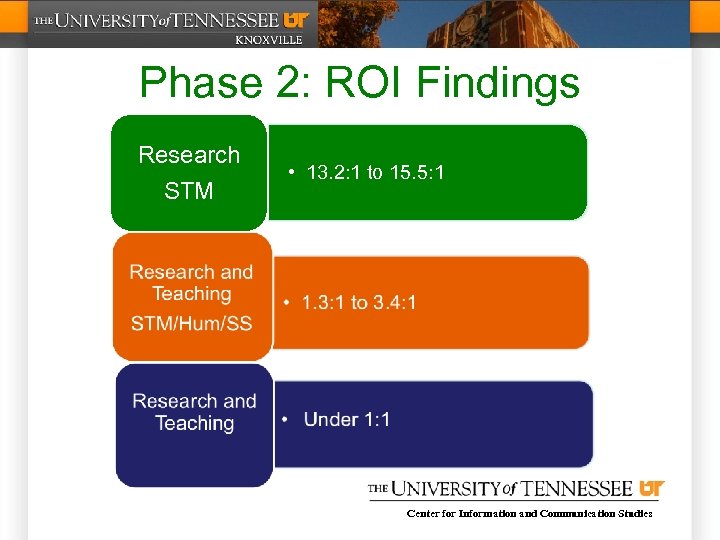 THE UNIVERSITY of TENNESSEE UT
KNOXVILLE

Phase 2: ROI Findings

Research
STM

• 13.2:1 to 15.5:1

Research and Teaching
STM/Hum/SS

• 1.3:1 to 3.4:1

Research and Teaching

• Under 1:1

THE UNIVERSITY of TENNESSEE UT
Center for Information and Communication Studies